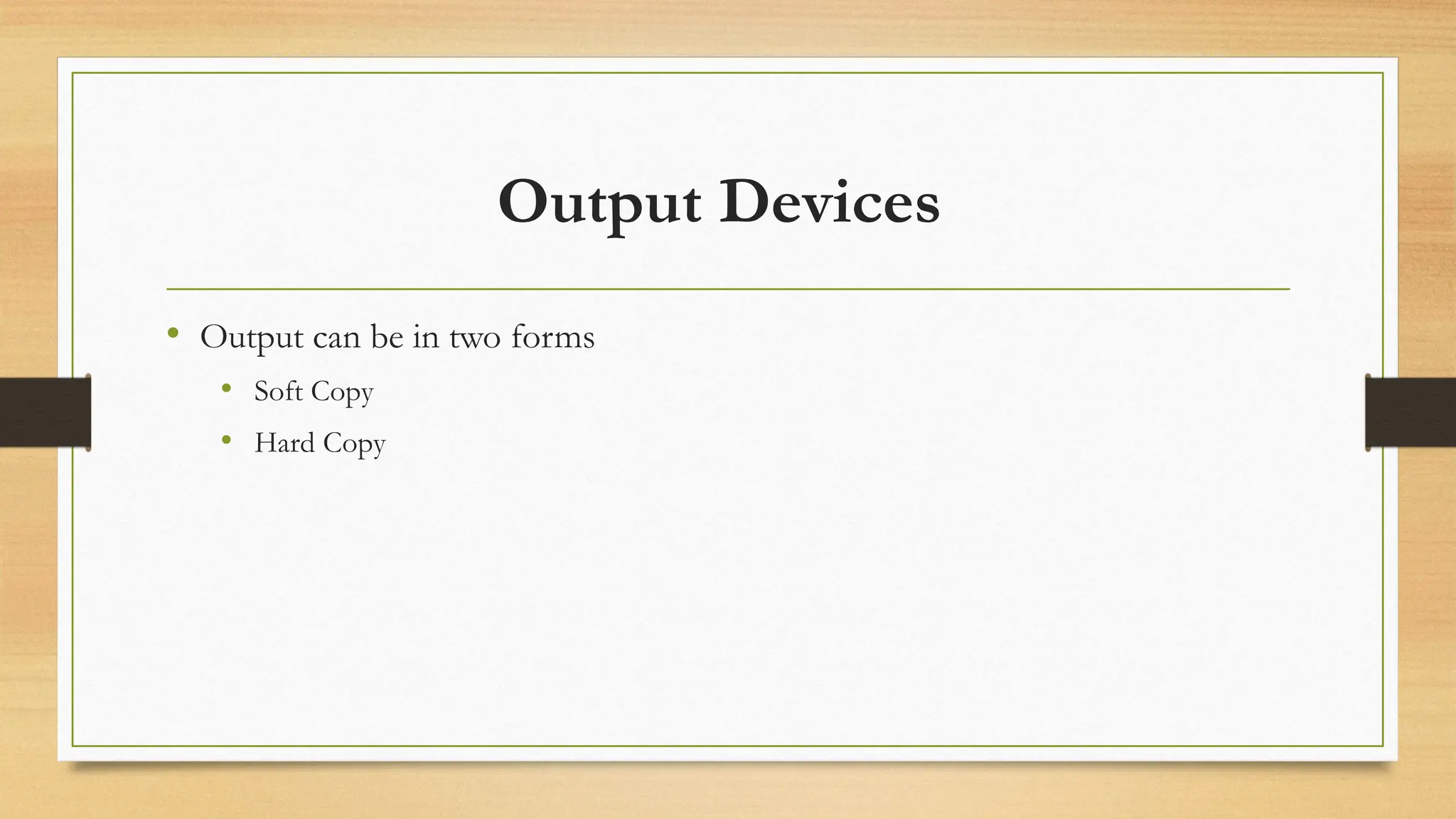 Output Devices

• Output can be in two forms
  • Soft Copy
  • Hard Copy